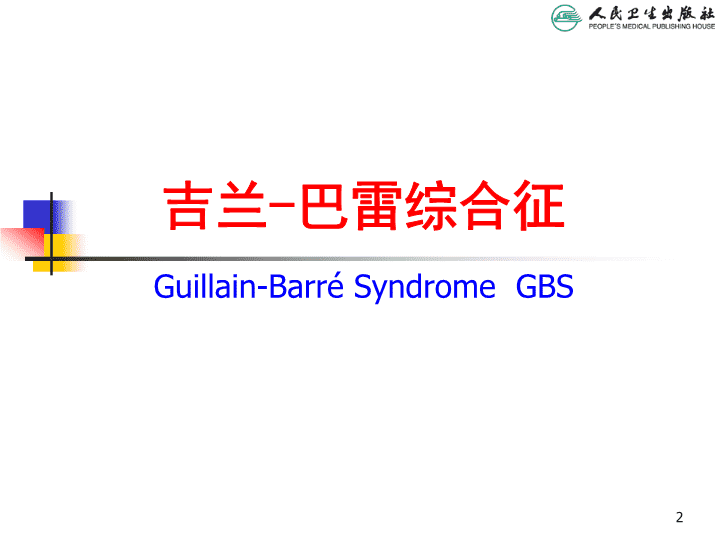 人民卫生出版社
PEOPLE'S MEDICAL PUBLISHING HOUSE

吉兰-巴雷综合征

Guillain-Barré Syndrome GBS

2